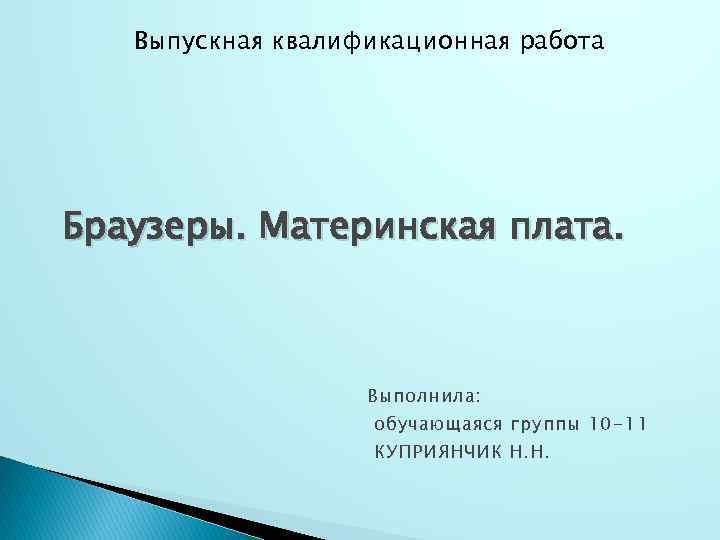 Выпускная квалификационная работа

Браузеры. Материнская плата.

Выполнила:
обучающаяся группы 10-11
КУПРИЯНЧИК Н.Н.